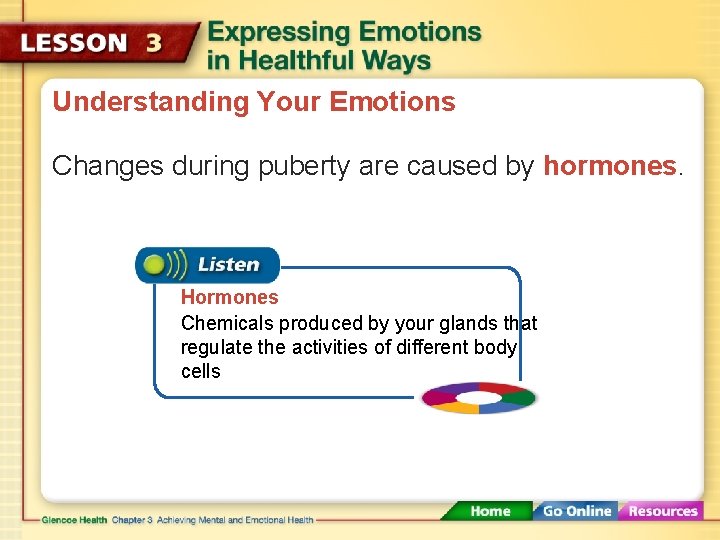 LESSON 3 Expressing Emotions in Healthful Ways

Understanding Your Emotions

Changes during puberty are caused by hormones.

Listen

Hormones

Chemicals produced by your glands that regulate the activities of different body cells

Glencoe Health Chapter 3 Achieving Mental and Emotional Health

Home Go Online Resources